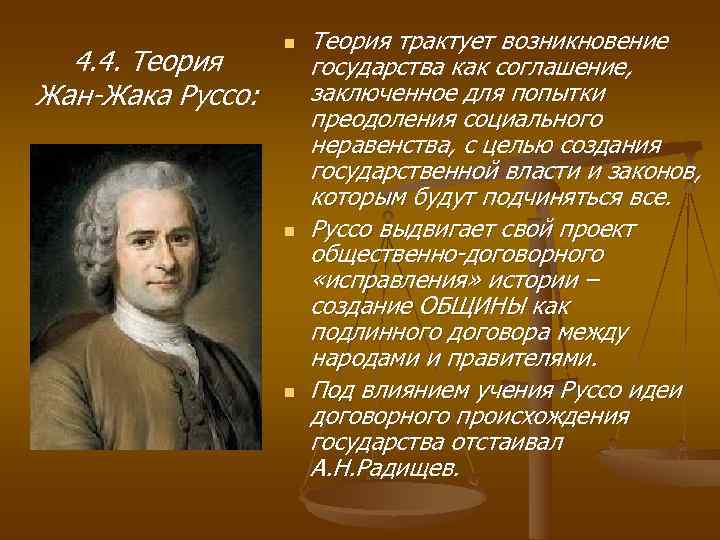 4.4. Теория Жан-Жака Руссо:

Теория трактует возникновение государства как соглашение, заключенное для попытки преодоления социального неравенства, с целью создания государственной власти и законов, которым будут подчиняться все.

Руссо выдвигает свой проект общественно-договорного «исправления» истории – создание ОБЩИНЫ как подлинного договора между народами и правителями.

Под влиянием учения Руссо идеи договорного происхождения государства отстаивал А.Н.Радищев.